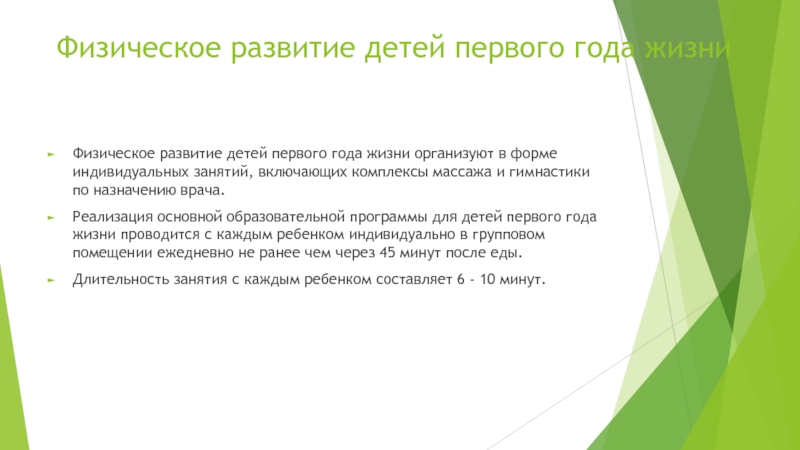 Физическое развитие детей первого года жизни

Физическое развитие детей первого года жизни организуют в форме индивидуальных занятий, включающих комплексы массажа и гимнастики по назначению врача.

Реализация основной образовательной программы для детей первого года жизни проводится с каждым ребенком индивидуально в групповом помещении ежедневно не ранее чем через 45 минут после еды.

Длительность занятия с каждым ребенком составляет 6 - 10 минут.